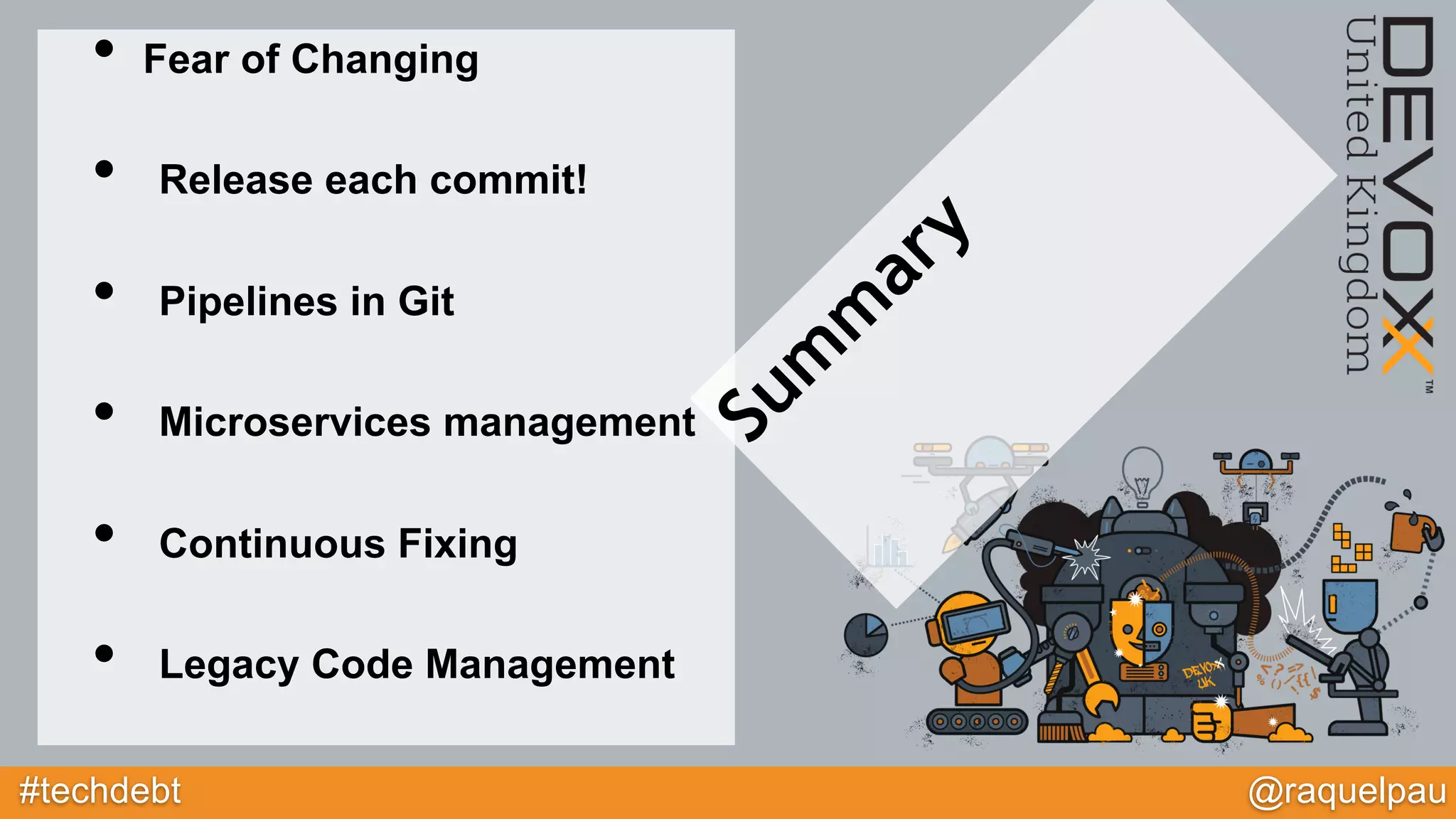 - Fear of Changing
- Release each commit!
- Pipelines in Git
- Microservices management
- Continuous Fixing
- Legacy Code Management

Summary

DEVOXX™
United Kingdom

DEVOXX UK

#techdebt

@raquelpau